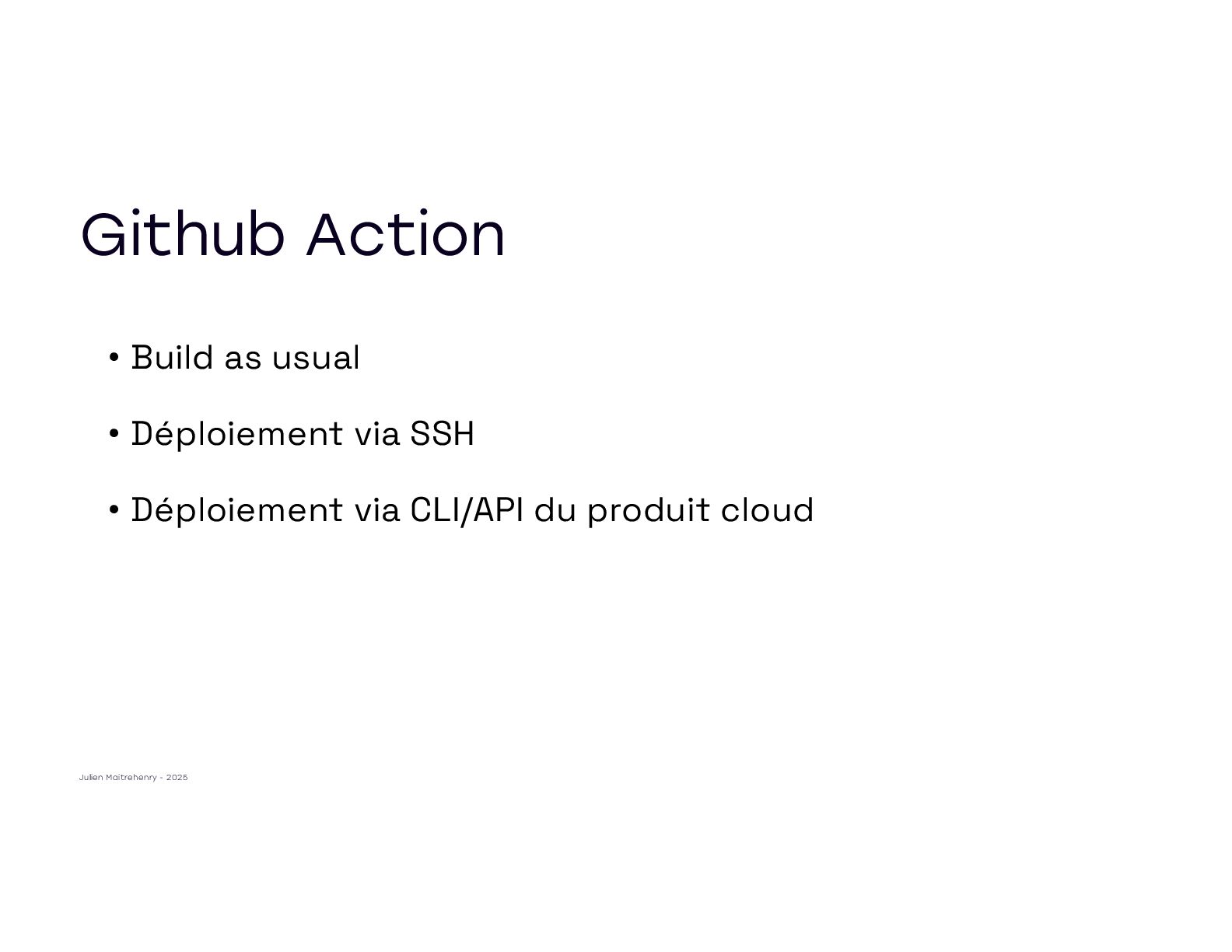 Github Action

• Build as usual

• Déploiement via SSH

• Déploiement via CLI/API du produit cloud

Julien Maitrehenry - 2025